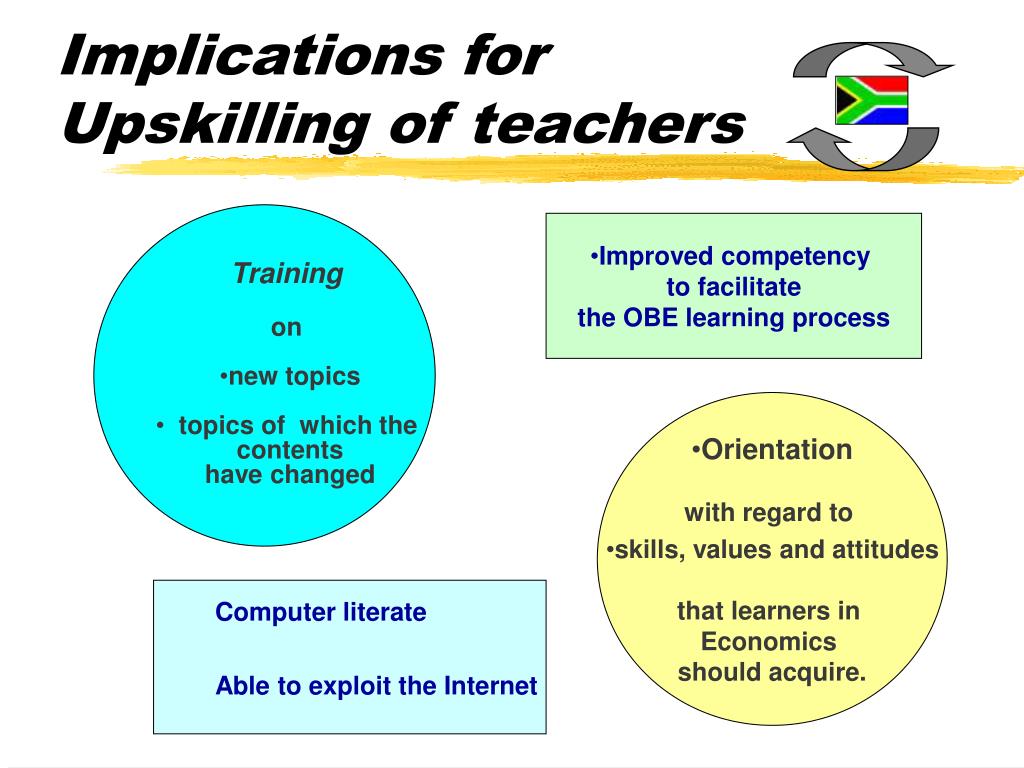 Implications for Upskilling of teachers

Training

on

•new topics

• topics of which the contents have changed

•Improved competency to facilitate the OBE learning process

•Orientation

with regard to

•skills, values and attitudes

that learners in Economics should acquire.

Computer literate

Able to exploit the Internet